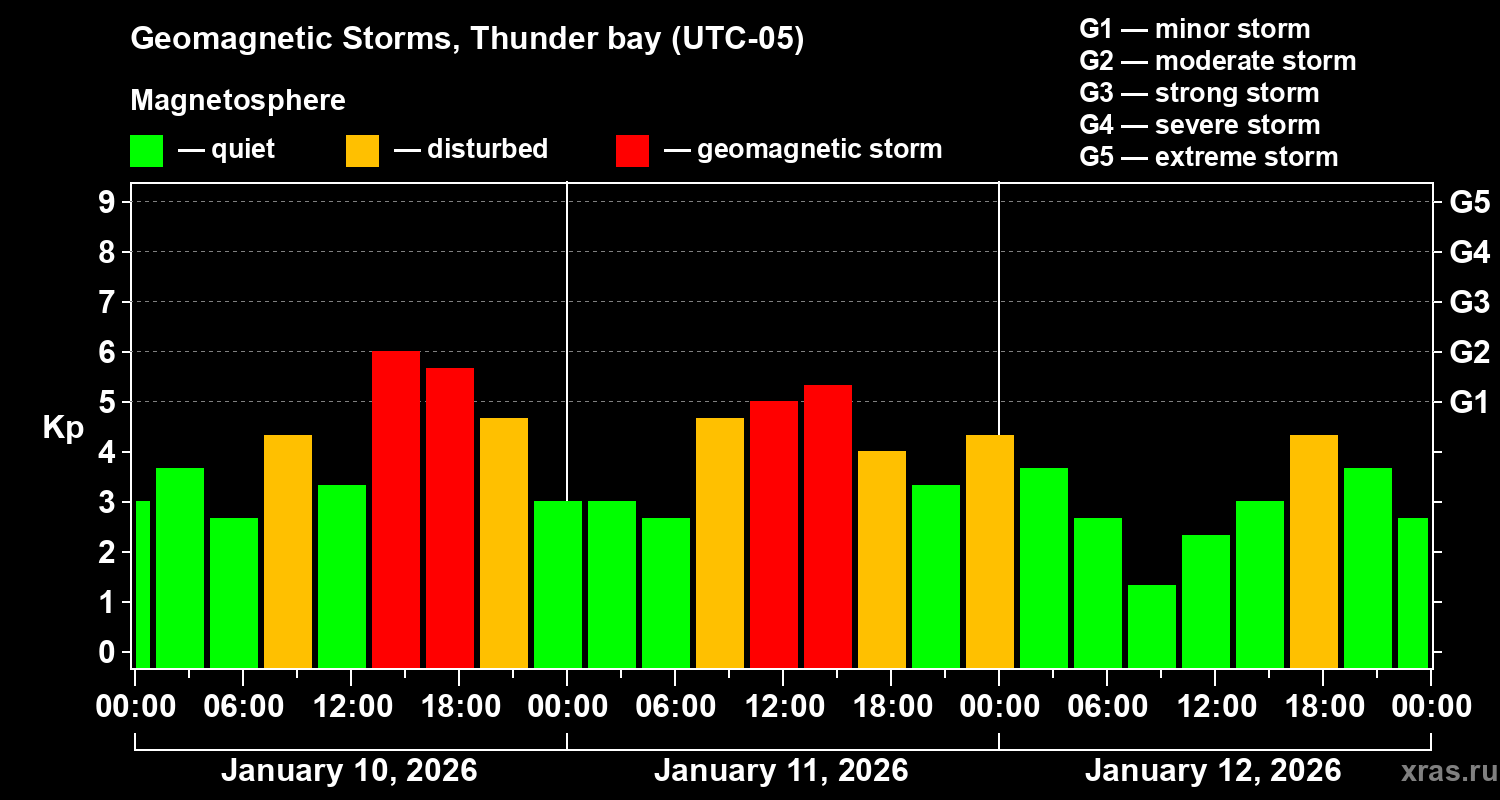 Geomagnetic Storms, Thunder bay (UTC-05)

Magnetosphere

— quiet — disturbed — geomagnetic storm

G1 — minor storm
G2 — moderate storm
G3 — strong storm
G4 — severe storm
G5 — extreme storm

Kp

9
8
7
6
5
4
3
2
1
0

G5
G4
G3
G2
G1

00:00 06:00 12:00 18:00 00:00 06:00 12:00 18:00 00:00 06:00 12:00 18:00 00:00

January 10, 2026
January 11, 2026
January 12, 2026

xras.ru